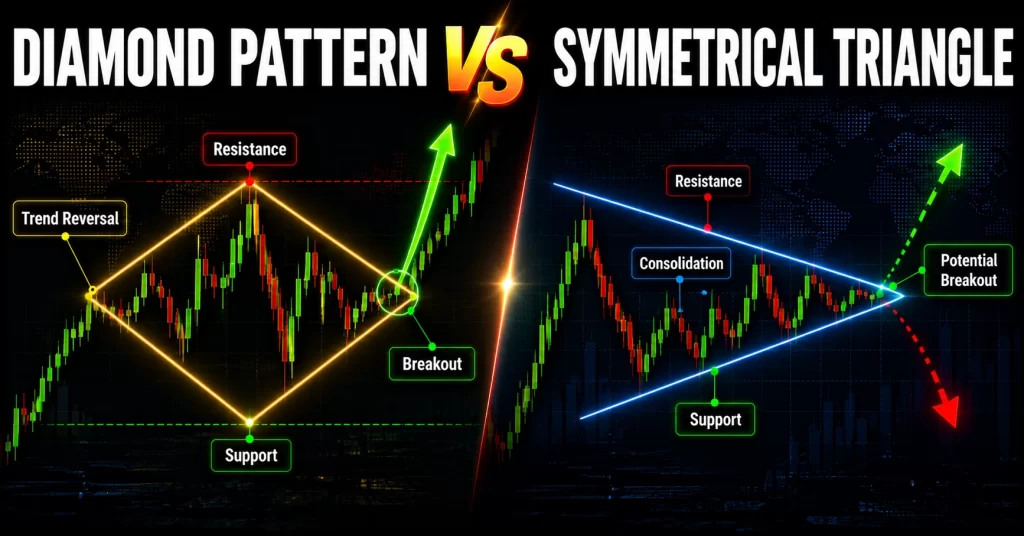 DIAMOND PATTERN VS SYMMETRICAL TRIANGLE

Resistance

Trend Reversal

Breakout

Support

Resistance

Consolidation

Potential Breakout

Support